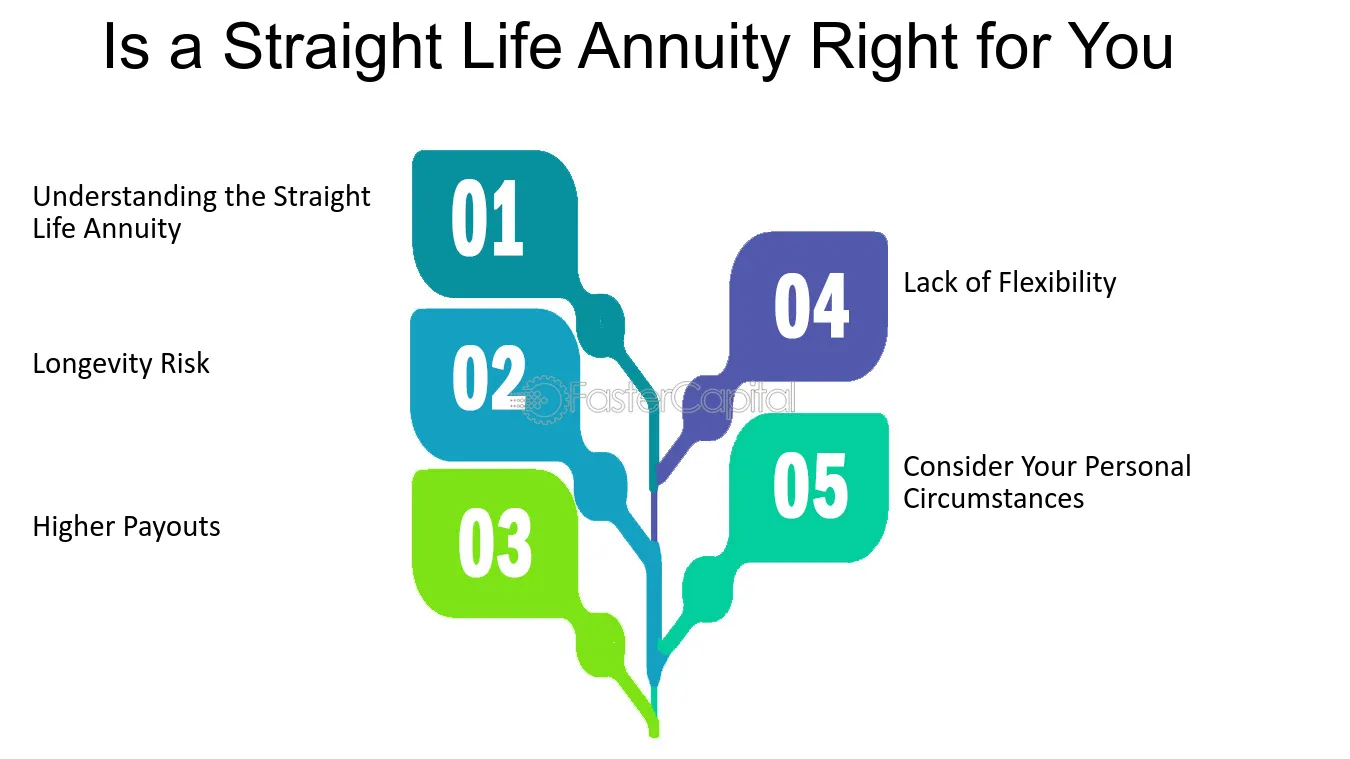 Is a Straight Life Annuity Right for You

Understanding the Straight Life Annuity

01

Longevity Risk

02

Higher Payouts

03

04

Lack of Flexibility

05

Consider Your Personal Circumstances

FasterCapital